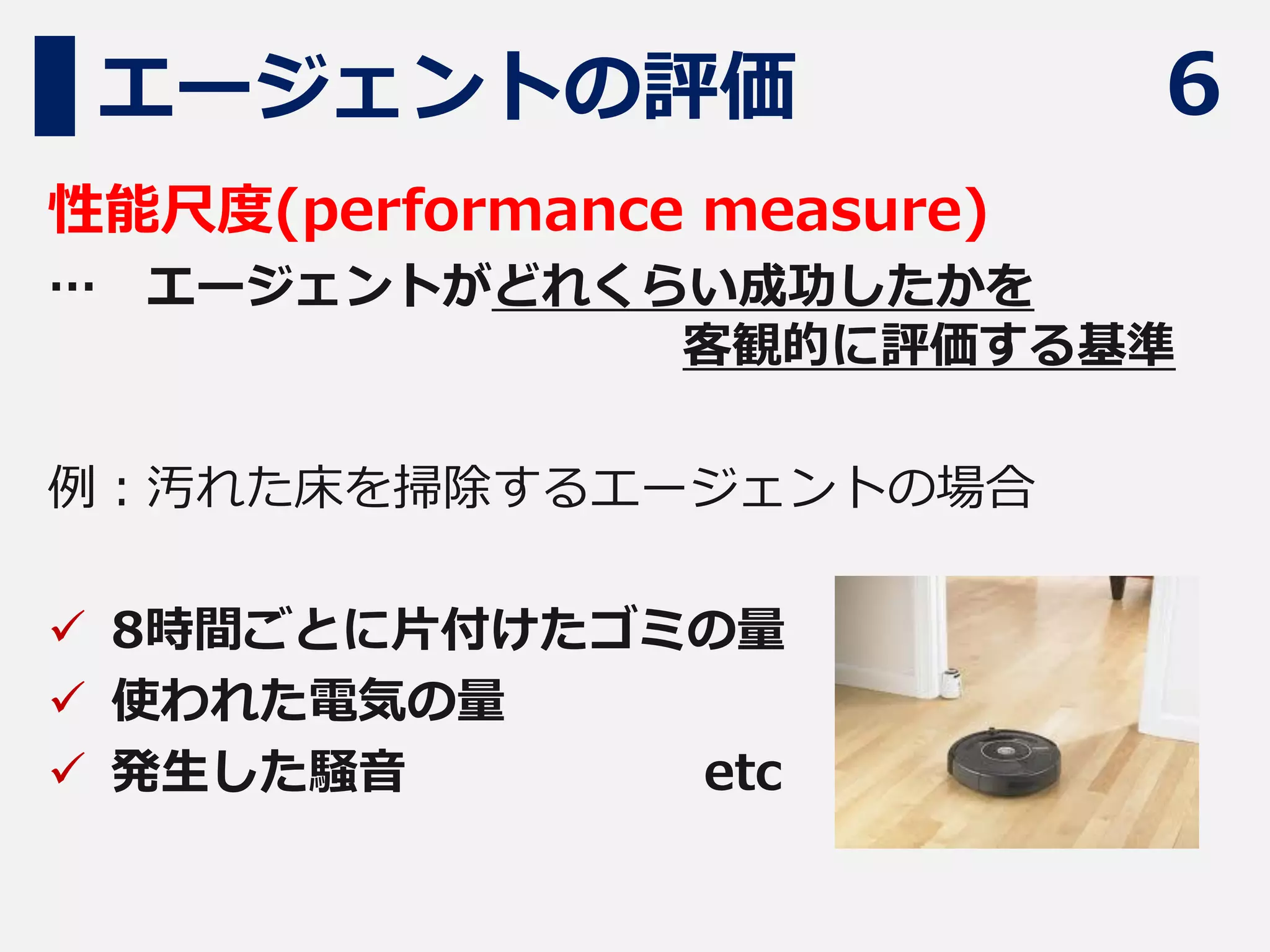 エージェントの評価 6

性能尺度(performance measure)

… エージェントがどれくらい成功したかを客観的に評価する基準

例：汚れた床を掃除するエージェントの場合

✓ 8時間ごとに片付けたゴミの量
✓ 使われた電気の量
✓ 発生した騒音 etc